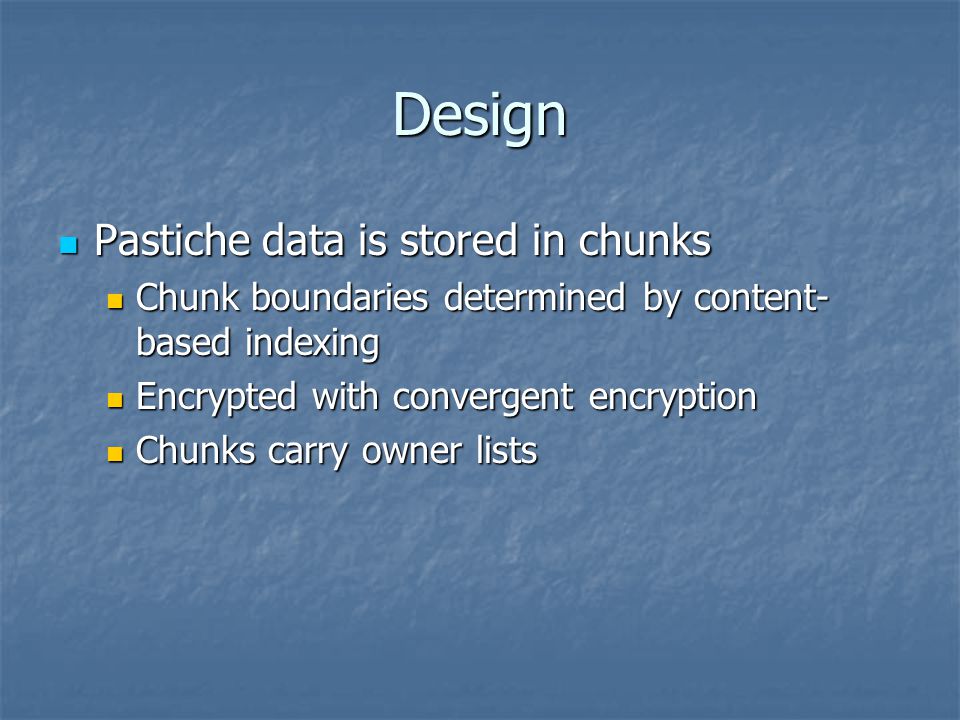 Design

Pastiche data is stored in chunks

Chunk boundaries determined by content-based indexing

Encrypted with convergent encryption

Chunks carry owner lists